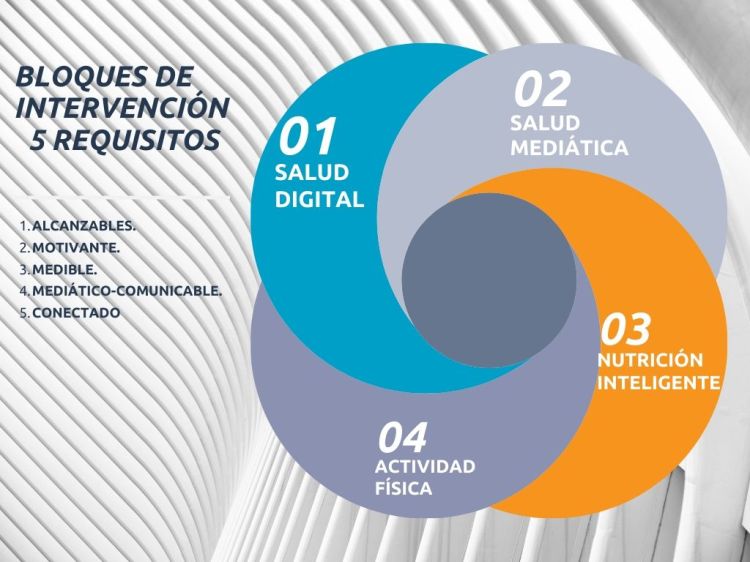 BLOQUES DE INTERVENCIÓN
5 REQUISITOS

1. ALCANZABLES.
2. MOTIVANTE.
3. MEDIBLE.
4. MEDIÁTICO-COMUNICABLE.
5. CONECTADO

01
SALUD DIGITAL

02
SALUD MEDIÁTICA

03
NUTRICIÓN INTELIGENTE

04
ACTIVIDAD FÍSICA